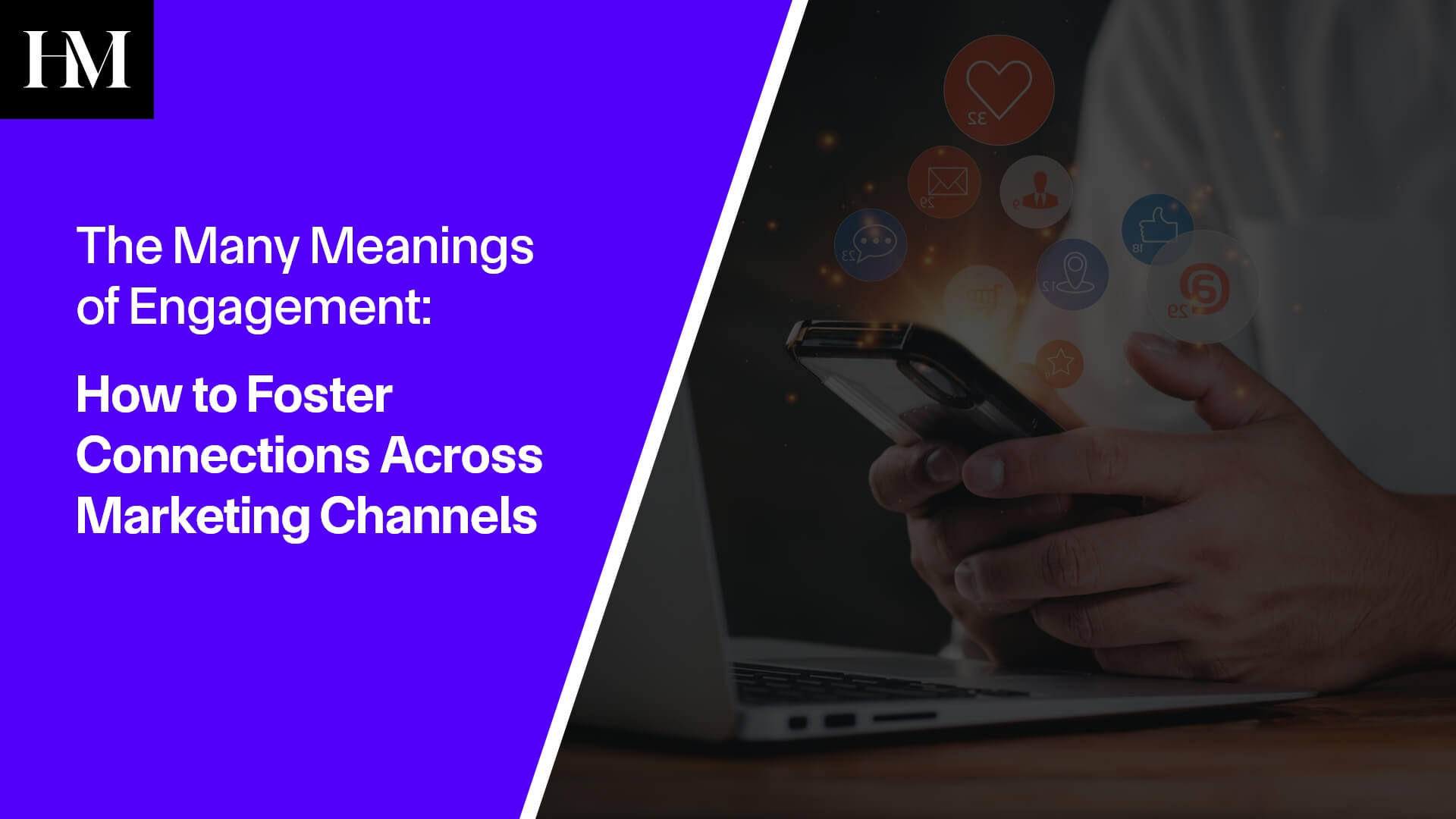 HM

The Many Meanings of Engagement:

How to Foster Connections Across Marketing Channels